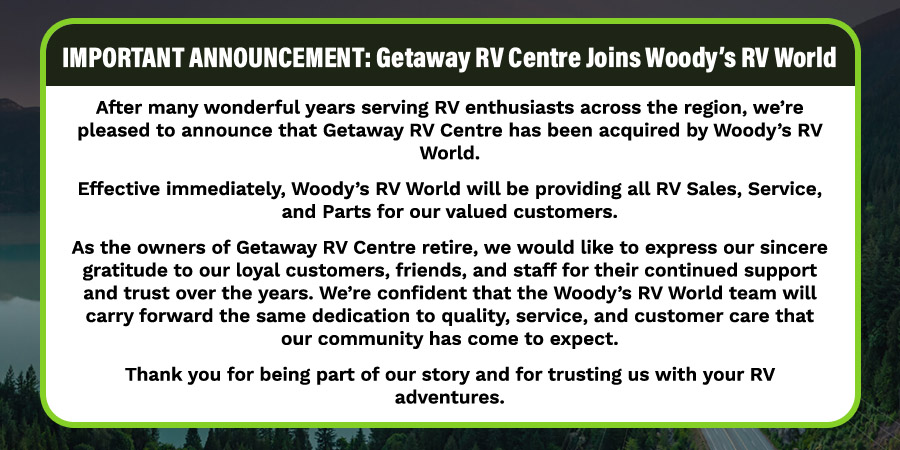 IMPORTANT ANNOUNCEMENT: Getaway RV Centre Joins Woody's RV World

After many wonderful years serving RV enthusiasts across the region, we're pleased to announce that Getaway RV Centre has been acquired by Woody's RV World.

Effective immediately, Woody's RV World will be providing all RV Sales, Service, and Parts for our valued customers.

As the owners of Getaway RV Centre retire, we would like to express our sincere gratitude to our loyal customers, friends, and staff for their continued support and trust over the years. We're confident that the Woody's RV World team will carry forward the same dedication to quality, service, and customer care that our community has come to expect.

Thank you for being part of our story and for trusting us with your RV adventures.